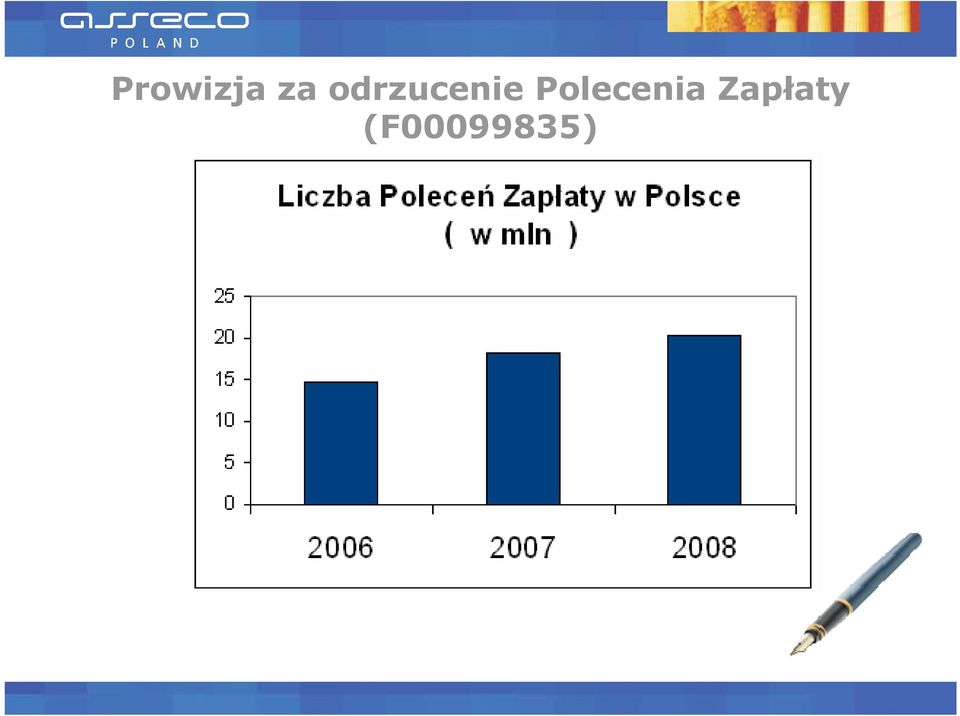 asseco
POLAND

Prowizja za odrzucenie Polecenia Zapłaty (F00099835)

Liczba Poleceń Zapłaty w Polsce
( w mln )

25
20
15
10
5
0

2006
2007
2008